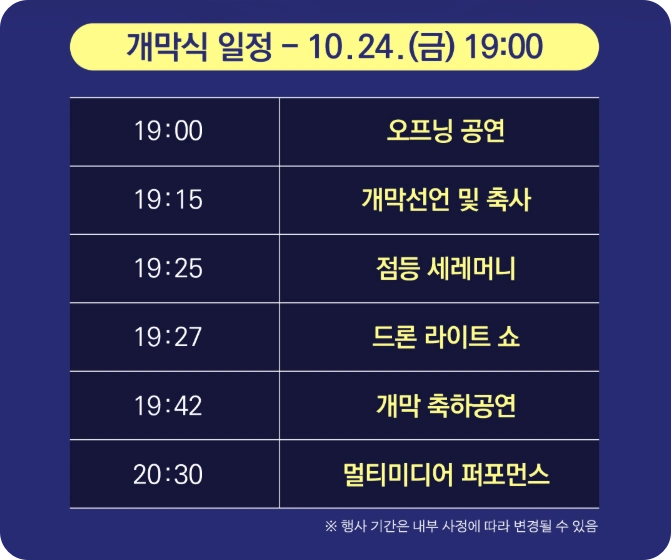 개막식 일정 - 10.24.(금) 19:00

| 19:00 | 오프닝 공연 |
|---|---|
| 19:15 | 개막선언 및 축사 |
| 19:25 | 점등 세레머니 |
| 19:27 | 드론 라이트 쇼 |
| 19:42 | 개막 축하공연 |
| 20:30 | 멀티미디어 퍼포먼스 |

※ 행사 기간은 내부 사정에 따라 변경될 수 있음